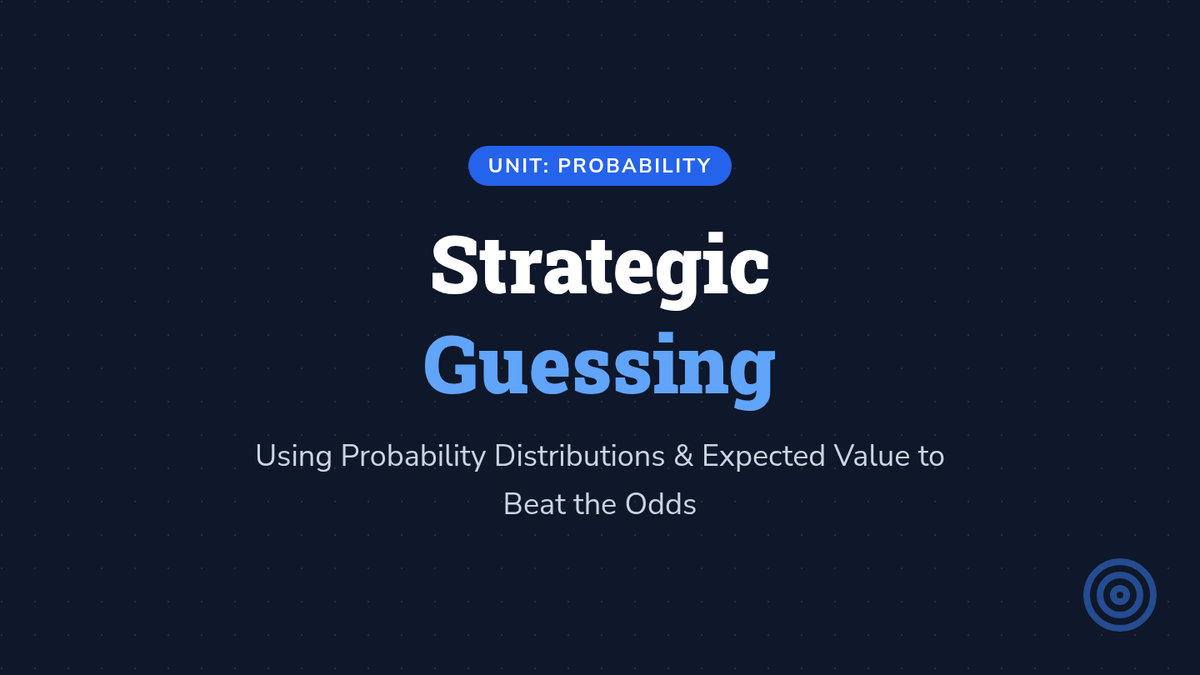 UNIT: PROBABILITY

Strategic Guessing

Using Probability Distributions & Expected Value to Beat the Odds